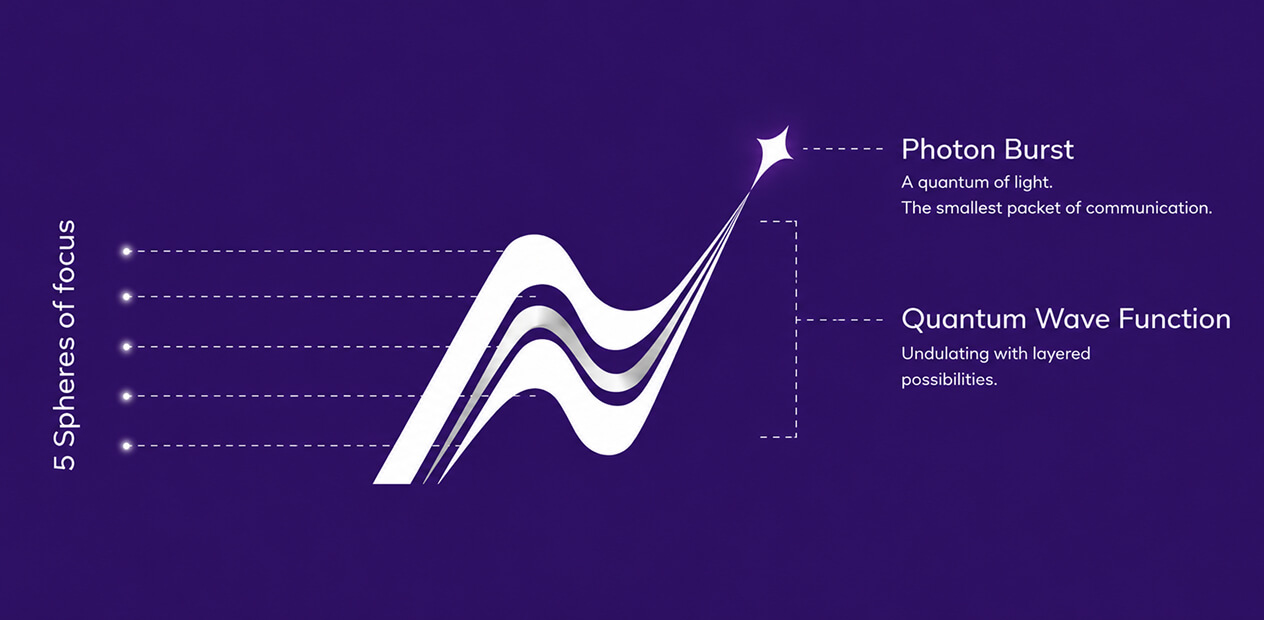 5 Spheres of focus

Photon Burst
A quantum of light.
The smallest packet of communication.

Quantum Wave Function
Undulating with layered possibilities.